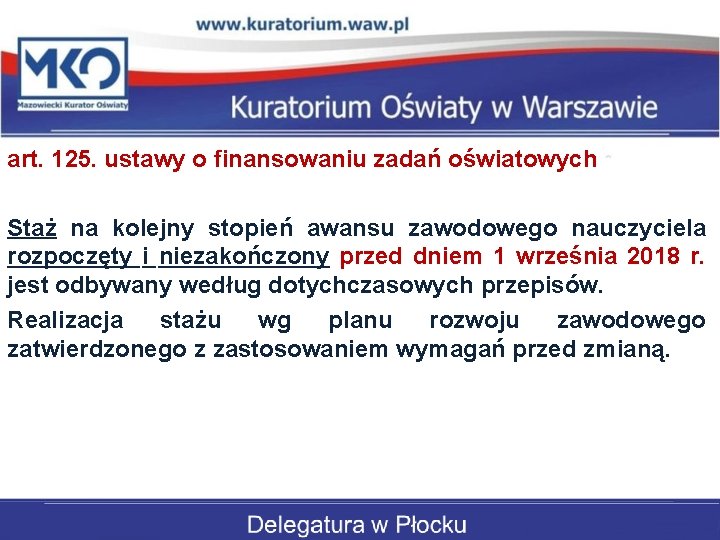 www.kuratorium.waw.pl

MKO
Mazowiecki Kurator Oświaty

Kuratorium Oświaty w Warszawie

art. 125. ustawy o finansowaniu zadań oświatowych

Staż na kolejny stopień awansu zawodowego nauczyciela rozpoczęty i niezakończony przed dniem 1 września 2018 r. jest odbywany według dotychczasowych przepisów.

Realizacja stażu wg planu rozwoju zawodowego zatwierdzonego z zastosowaniem wymagań przed zmianą.

Delegatura w Płocku